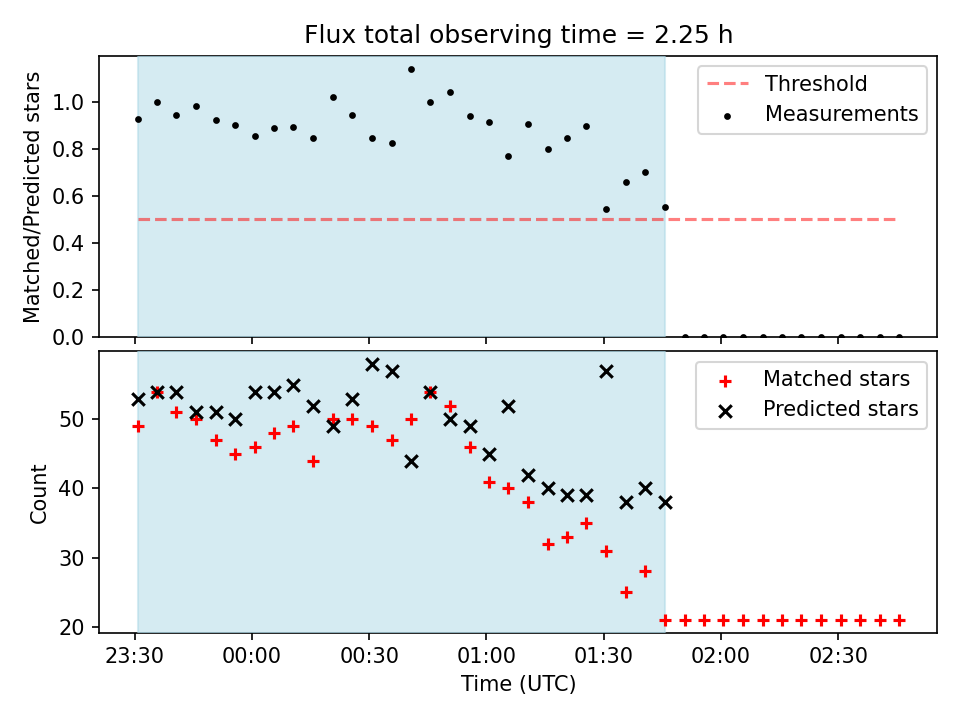 Flux total observing time = 2.25 h

Matched/Predicted stars

1.0
0.8
0.6
0.4
0.2
0.0

Threshold
Measurements

Count

50
40
30
20

Matched stars
Predicted stars

23:30
00:00
00:30
01:00
01:30
02:00
02:30

Time (UTC)